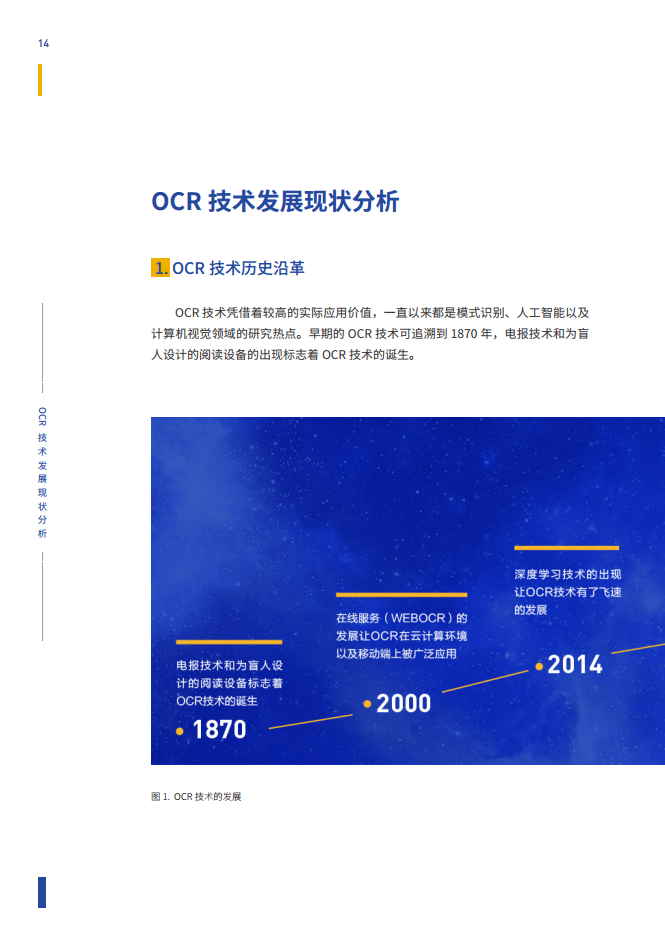 14

OCR 技术发展现状分析

OCR 技术发展现状分析

1. OCR 技术历史沿革

OCR 技术凭借着较高的实际应用价值，一直以来都是模式识别、人工智能以及计算机视觉领域的研究热点。早期的 OCR 技术可追溯到 1870 年，电报技术和为盲人设计的阅读设备的出现标志着 OCR 技术的诞生。

电报技术和为盲人设计的阅读设备标志着OCR技术的诞生

1870

在线服务（WEBOCR）的发展让OCR在云计算环境以及移动端上被广泛应用

2000

深度学习技术的出现让OCR技术有了飞速的发展

2014

图 1. OCR 技术的发展